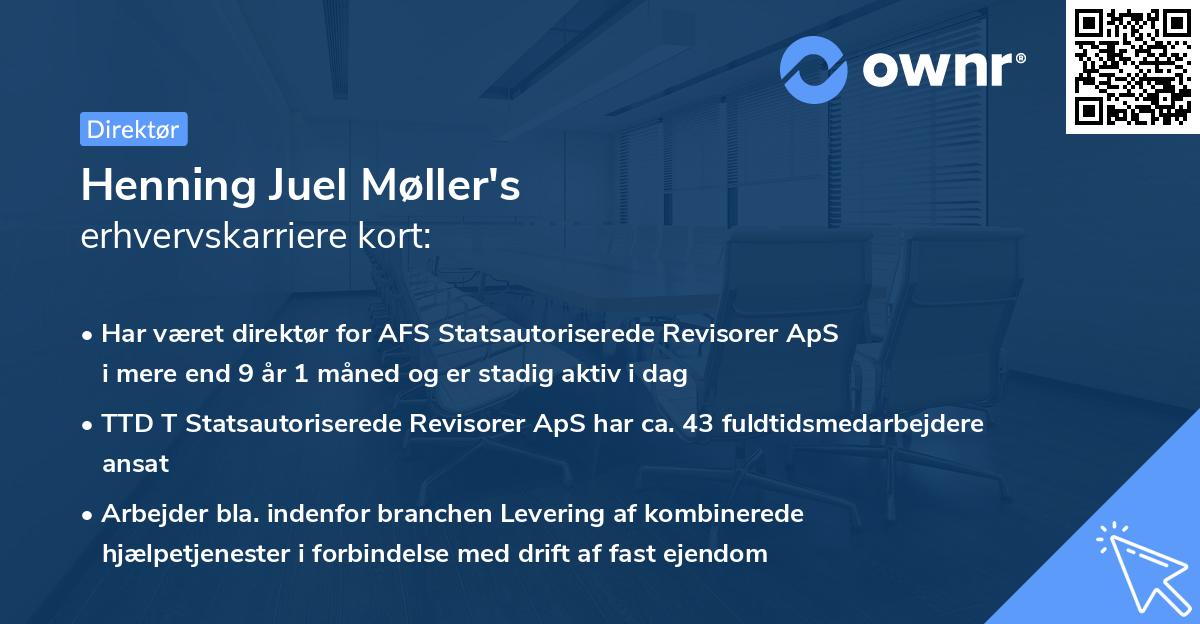 ownr®

Direktør

Henning Juel Møller's
erhvervskarriere kort:

• Har været direktør for AFS Statsautoriserede Revisorer ApS i mere end 9 år 1 måned og er stadig aktiv i dag

• TTD T Statsautoriserede Revisorer ApS har ca. 43 fuldtidsmedarbejdere ansat

• Arbejder bla. indenfor branchen Levering af kombinerede hjælpetjenester i forbindelse med drift af fast ejendom